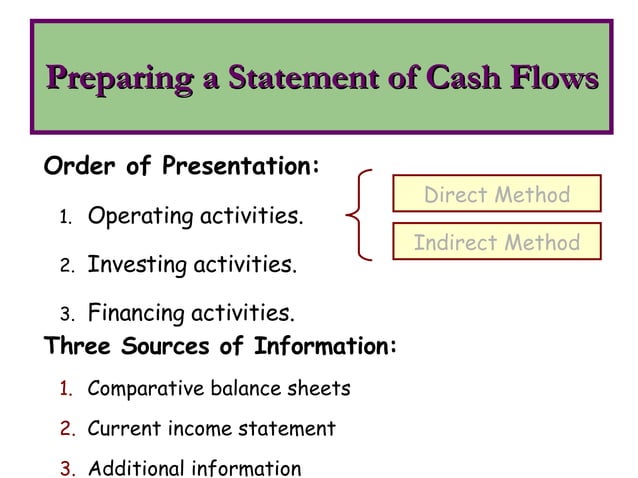 Preparing a Statement of Cash Flows

Order of Presentation:

1. Operating activities.

2. Investing activities.

3. Financing activities.

Direct Method

Indirect Method

Three Sources of Information:

1. Comparative balance sheets

2. Current income statement

3. Additional information